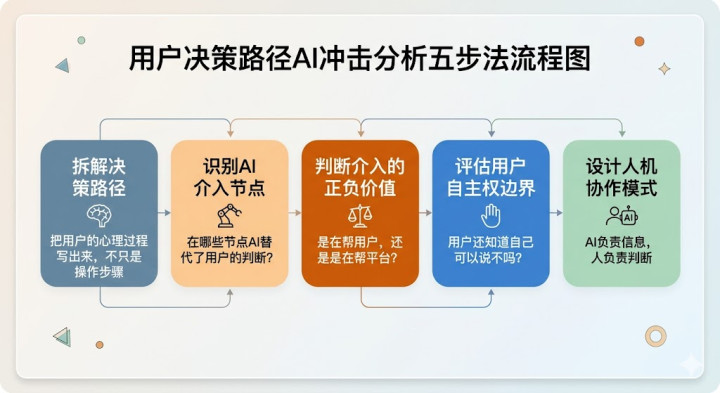 用户决策路径AI冲击分析五步法流程图

拆解决策路径

把用户的心理过程写出来，不只是操作步骤

识别AI介入节点

在哪些节点AI替代了用户的判断?

判断介入的正负价值

是在帮用户，还是是在帮平台?

评估用户自主权边界

用户还知道自己可以说不吗?

设计人机协作模式

AI

AI负责信息，人负责判断